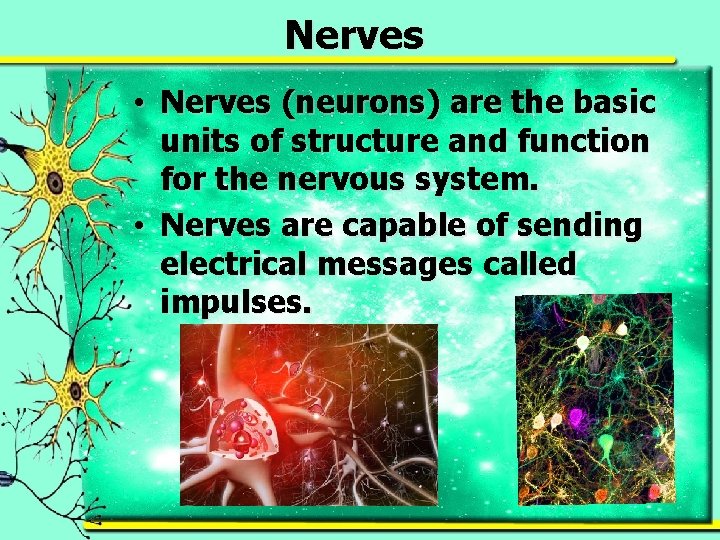 Nerves

• Nerves (neurons) are the basic units of structure and function for the nervous system.
• Nerves are capable of sending electrical messages called impulses.